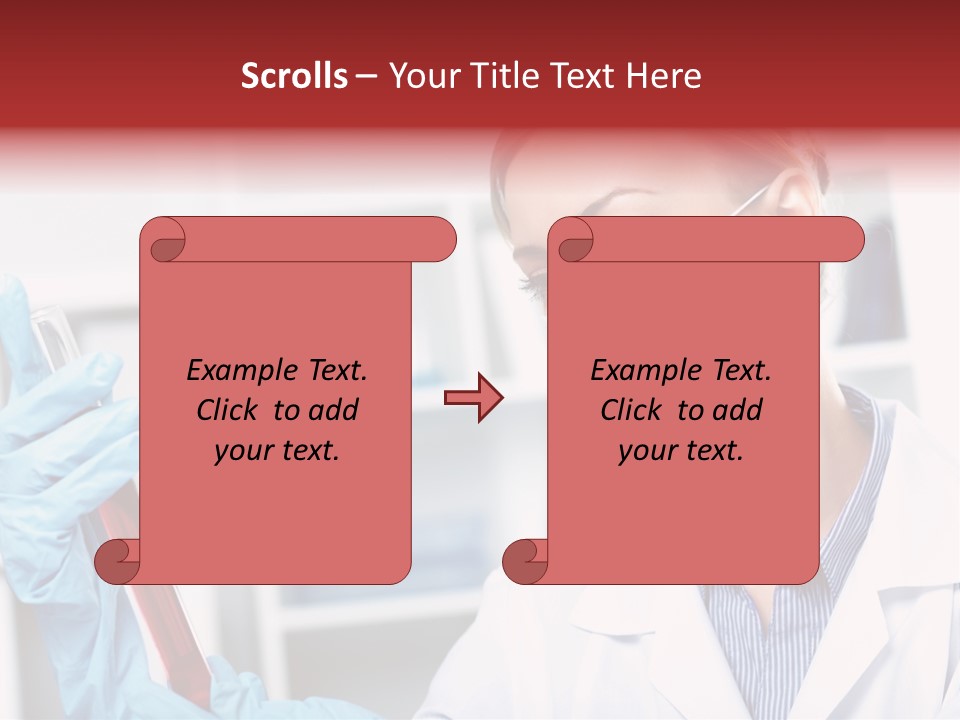 Scrolls – Your Title Text Here

Example Text. Click to add your text.

Example Text. Click to add your text.